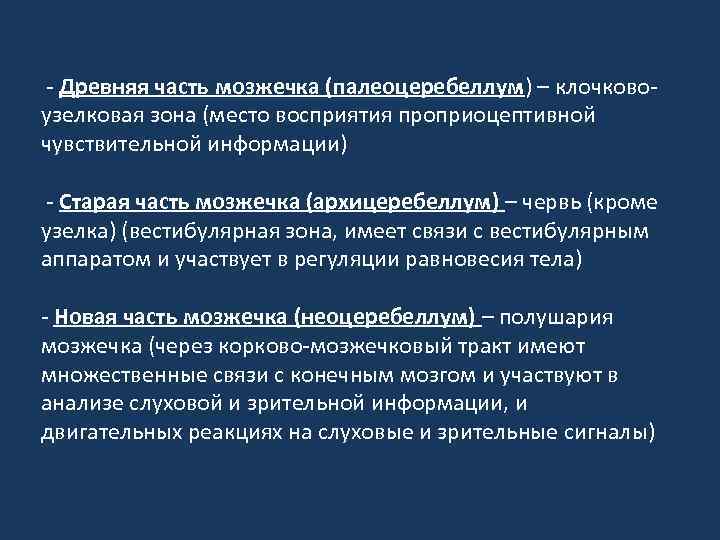 - Древняя часть мозжечка (палеоцеребеллум) – клочково-узелковая зона (место восприятия проприоцептивной чувствительной информации)

- Старая часть мозжечка (архицеребеллум) – червь (кроме узелка) (вестибулярная зона, имеет связи с вестибулярным аппаратом и участвует в регуляции равновесия тела)

- Новая часть мозжечка (неоцеребеллум) – полушария мозжечка (через корково-мозжечковый тракт имеют множественные связи с конечным мозгом и участвуют в анализе слуховой и зрительной информации, и двигательных реакциях на слуховые и зрительные сигналы)